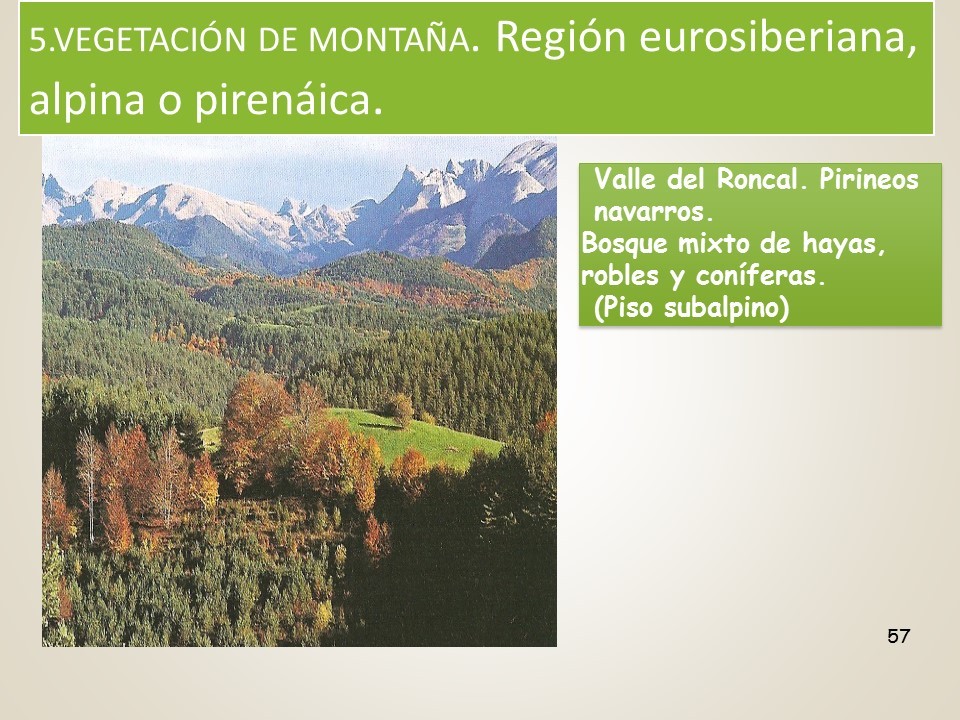 5.VEGETACIÓN DE MONTAÑA. Región eurosiberiana, alpina o pirenáica.

Valle del Roncal. Pirineos navarros.
Bosque mixto de hayas, robles y coníferas.
(Piso subalpino)

57